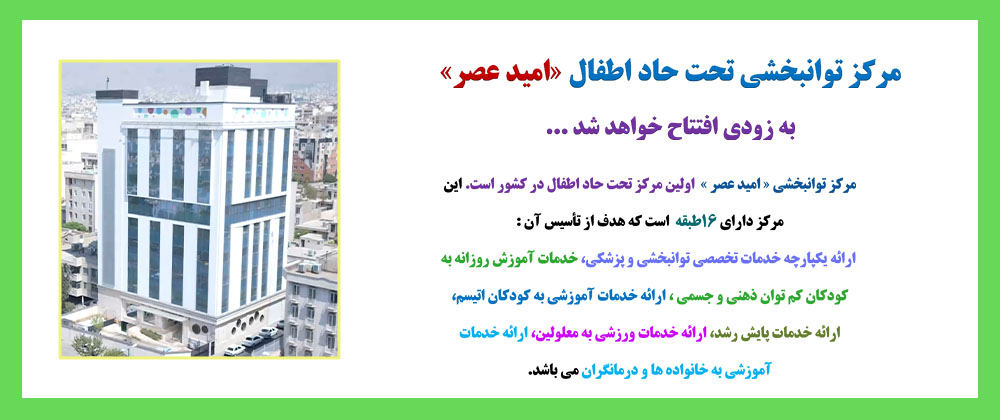 مرکز توانبخشی تحت حاد اطفال «امید عصر»

به زودی افتتاح خواهد شد ...

مرکز توانبخشی « امید عصر » اولین مرکز تحت حاد اطفال در کشور است. این مرکز دارای ۱۶طبقه است که هدف از تأسیس آن :

ارائه یکپارچه خدمات تخصصی توانبخشی و پزشکی، خدمات آموزش روزانه به کودکان کم توان ذهنی و جسمی ، ارائه خدمات آموزشی به کودکان اتیسم، ارائه خدمات پایش رشد، ارائه خدمات ورزشی به معلولین، ارائه خدمات آموزشی به خانواده ها و درمانگران می باشد.